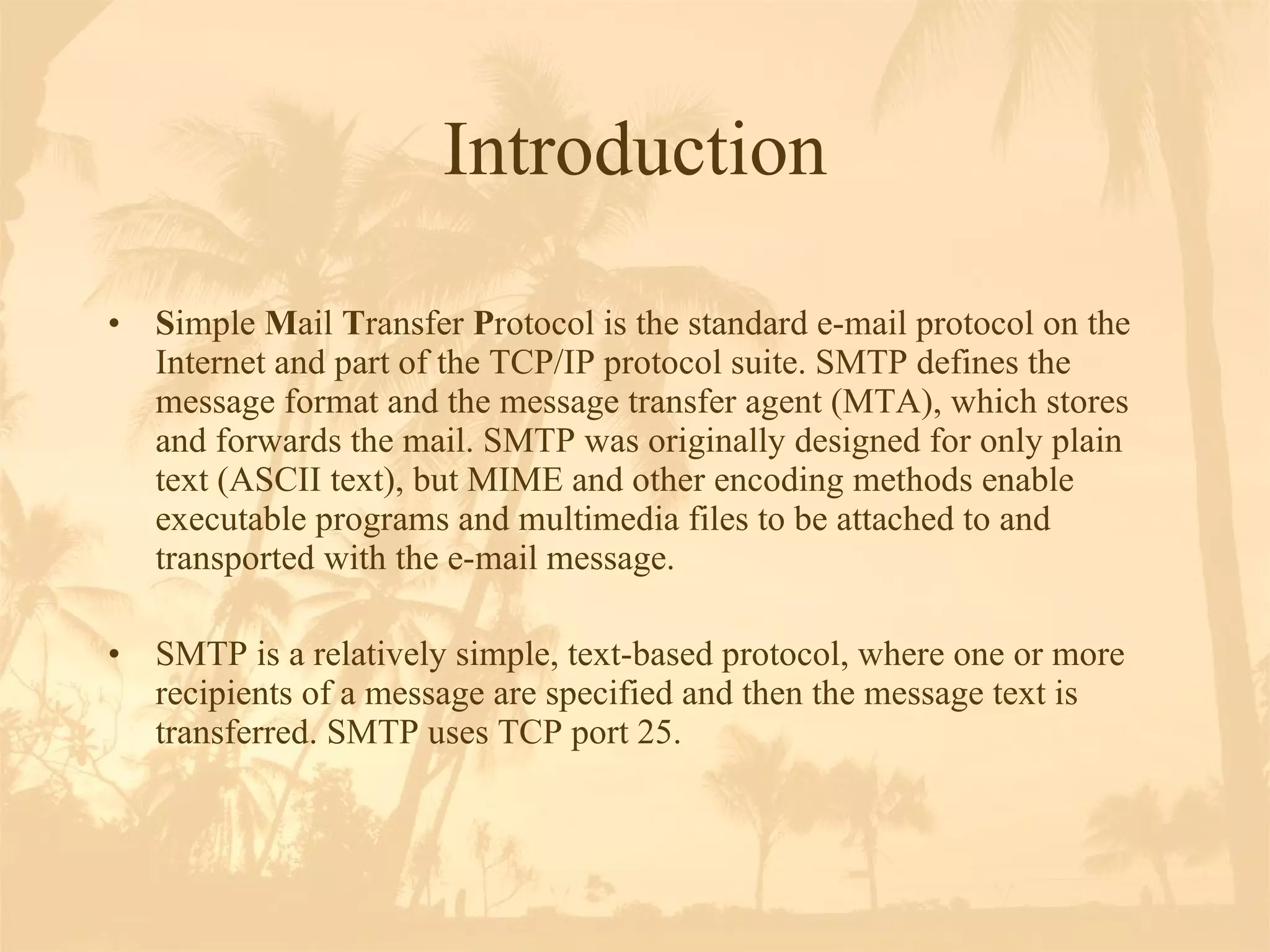 Introduction

• Simple Mail Transfer Protocol is the standard e-mail protocol on the Internet and part of the TCP/IP protocol suite. SMTP defines the message format and the message transfer agent (MTA), which stores and forwards the mail. SMTP was originally designed for only plain text (ASCII text), but MIME and other encoding methods enable executable programs and multimedia files to be attached to and transported with the e-mail message.

• SMTP is a relatively simple, text-based protocol, where one or more recipients of a message are specified and then the message text is transferred. SMTP uses TCP port 25.